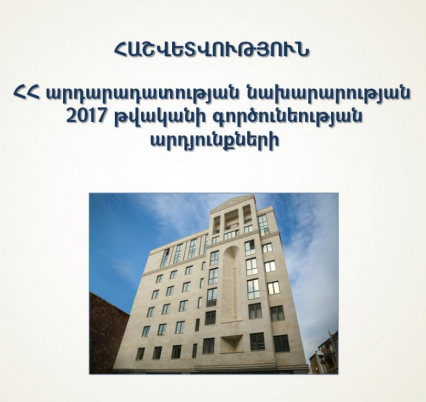 ՀԱՇՎԵՏՎՈՒԹՅՈՒՆ

ՀՀ արդարադատության նախարարության 2017 թվականի գործունեության արդյունքների